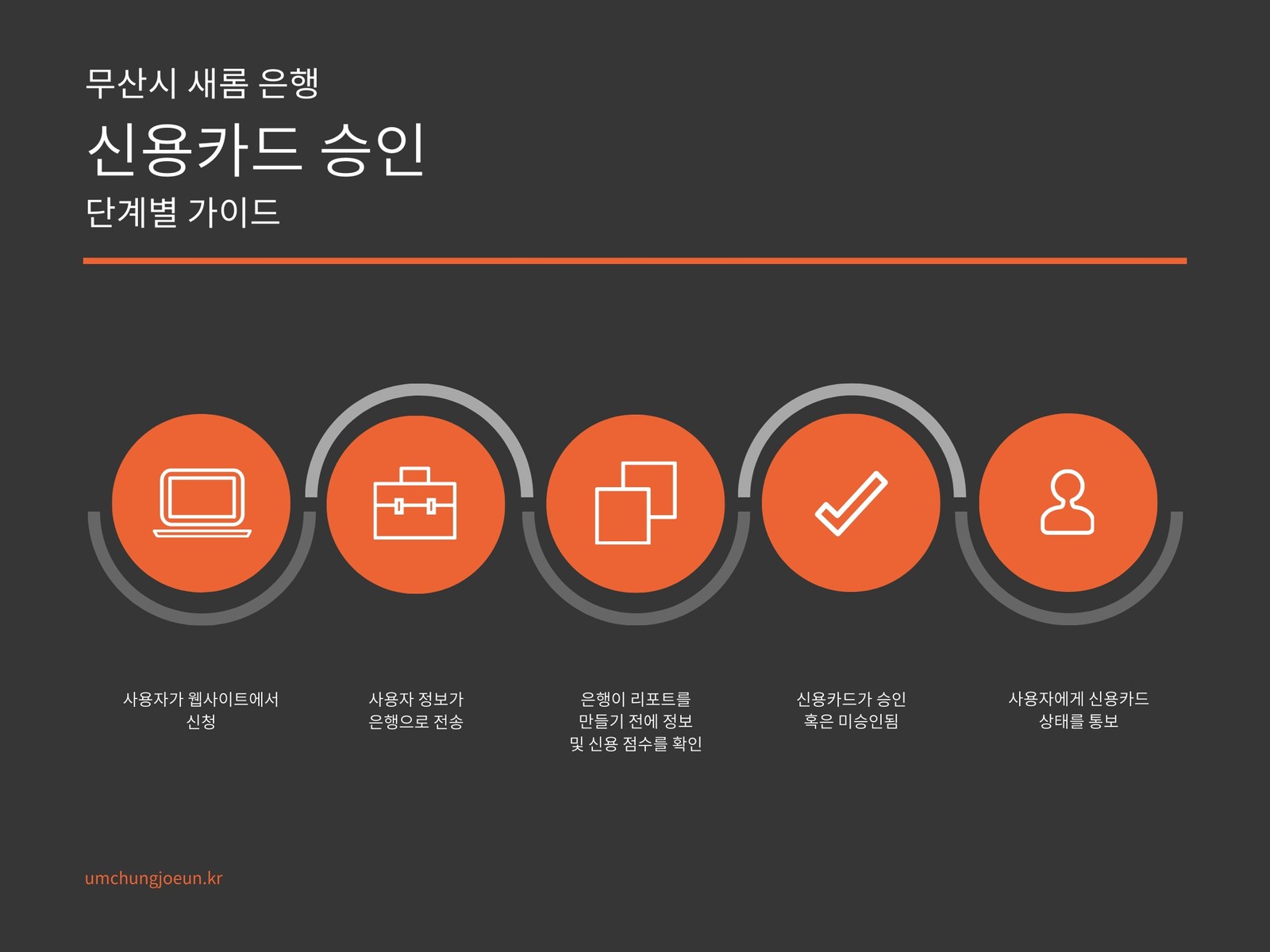 무산시 새롬 은행

신용카드 승인

단계별 가이드

사용자가 웹사이트에서 신청

사용자 정보가 은행으로 전송

은행이 리포트를 만들기 전에 정보 및 신용 점수를 확인

신용카드가 승인 혹은 미승인됨

사용자에게 신용카드 상태를 통보

umchungjoeun.kr